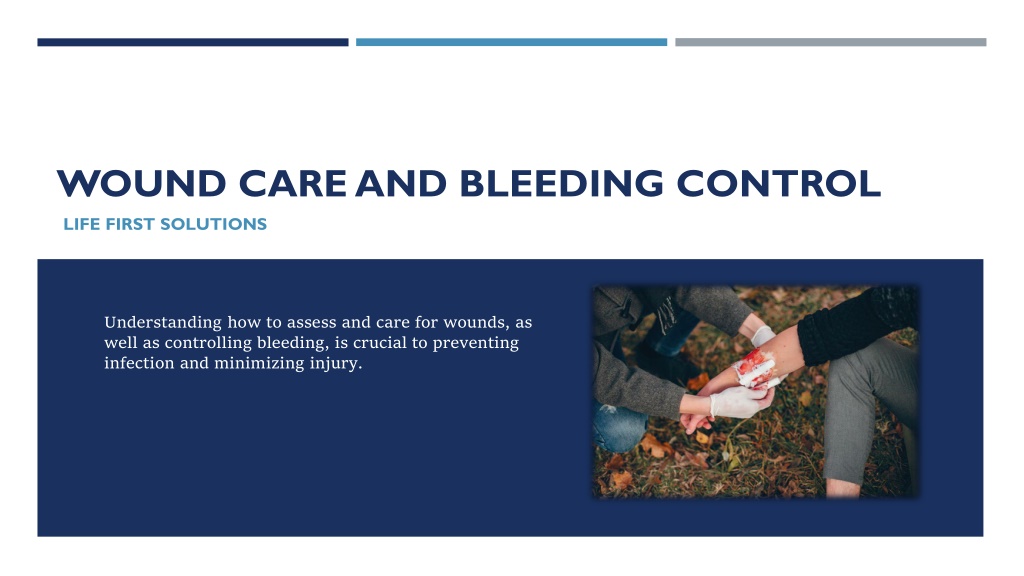 WOUND CARE AND BLEEDING CONTROL

LIFE FIRST SOLUTIONS

Understanding how to assess and care for wounds, as well as controlling bleeding, is crucial to preventing infection and minimizing injury.